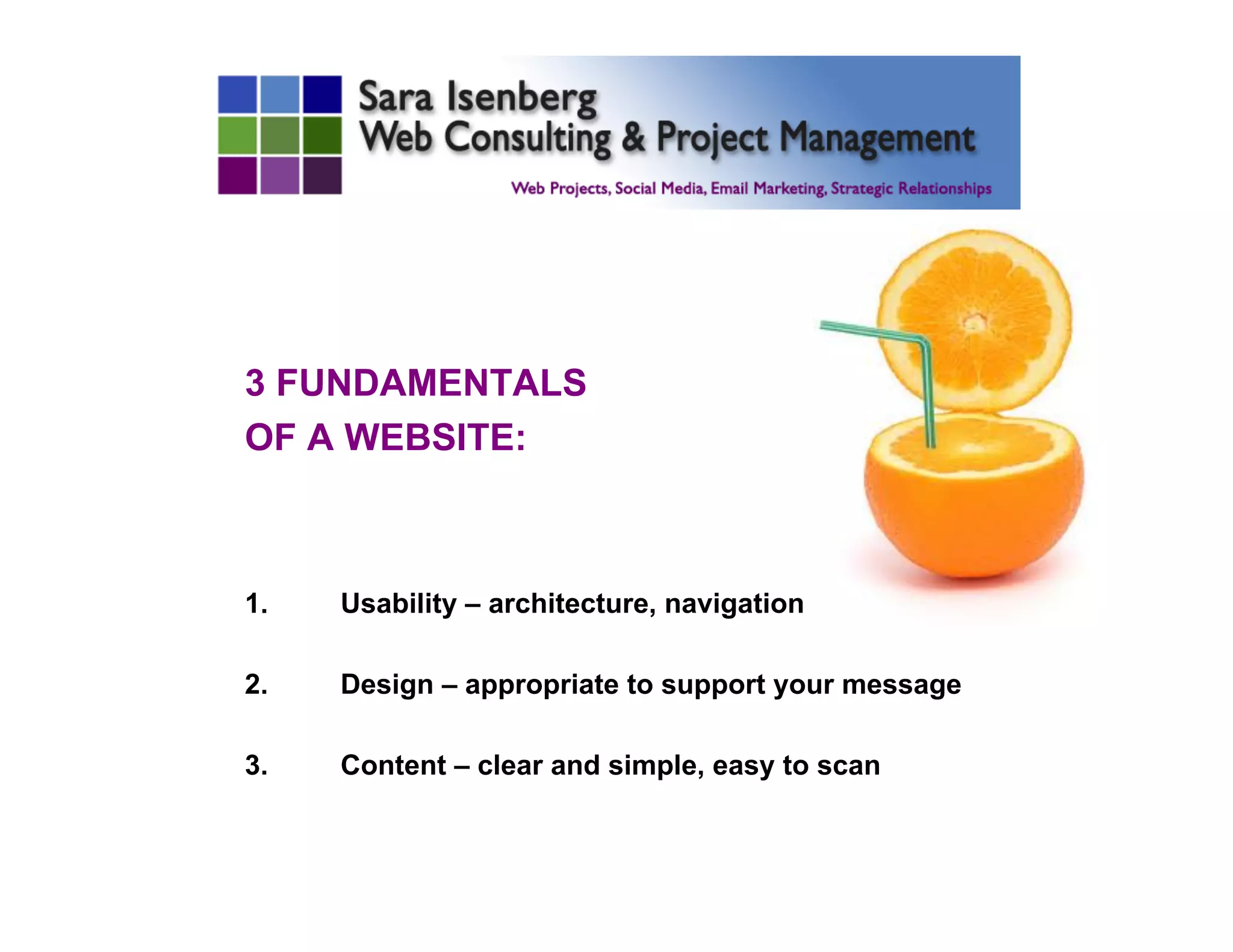 Sara Isenberg
Web Consulting & Project Management

Web Projects, Social Media, Email Marketing, Strategic Relationships

3 FUNDAMENTALS
OF A WEBSITE:

1. Usability – architecture, navigation

2. Design – appropriate to support your message

3. Content – clear and simple, easy to scan